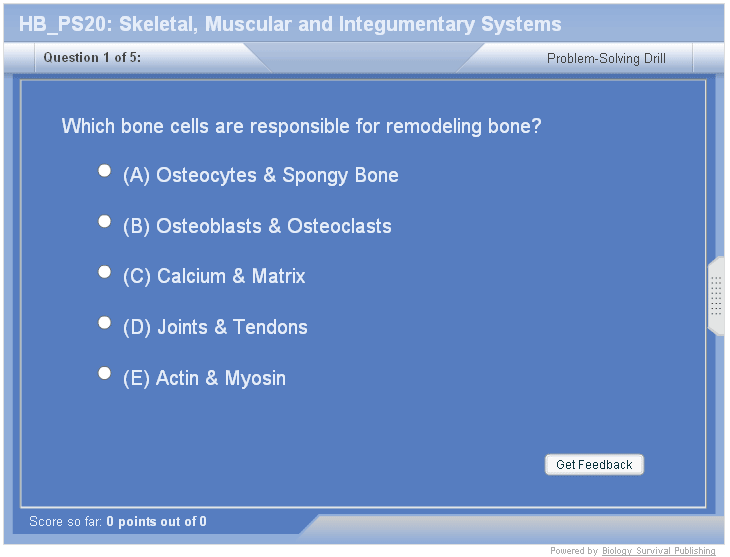 HB_PS20: Skeletal, Muscular and Integumentary Systems

Question 1 of 5:

Problem-Solving Drill

Which bone cells are responsible for remodeling bone?

(A) Osteocytes & Spongy Bone

(B) Osteoblasts & Osteoclasts

(C) Calcium & Matrix

(D) Joints & Tendons

(E) Actin & Myosin

Get Feedback

Score so far: 0 points out of 0

Powered by Biology Survival Publishing